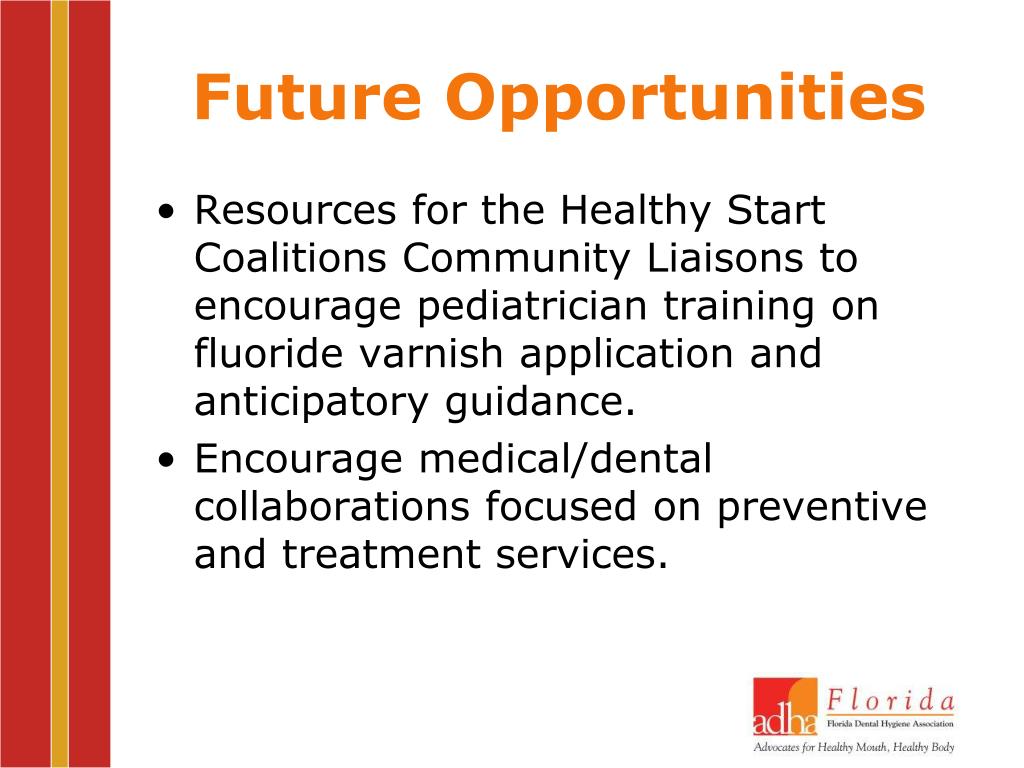 Future Opportunities

• Resources for the Healthy Start Coalitions Community Liaisons to encourage pediatrician training on fluoride varnish application and anticipatory guidance.
• Encourage medical/dental collaborations focused on preventive and treatment services.

adha Florida
Florida Dental Hygiene Association
Advocates for Healthy Mouth, Healthy Body